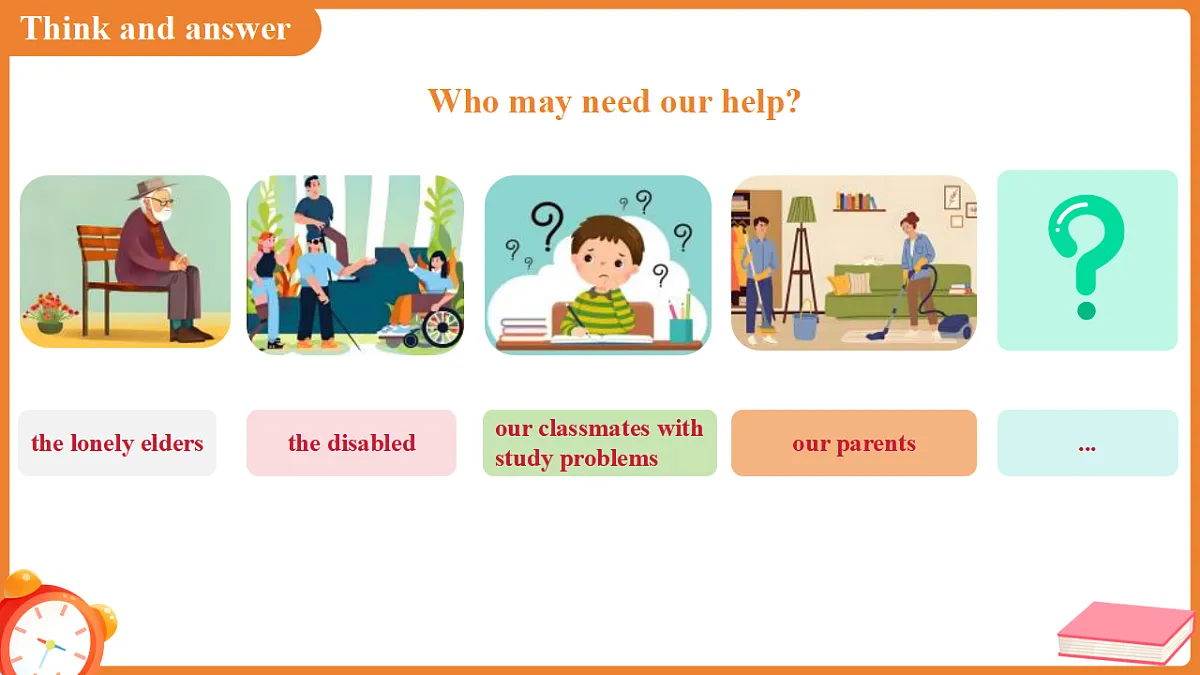 Think and answer

Who may need our help?

the lonely elders

the disabled

our classmates with study problems

our parents

...